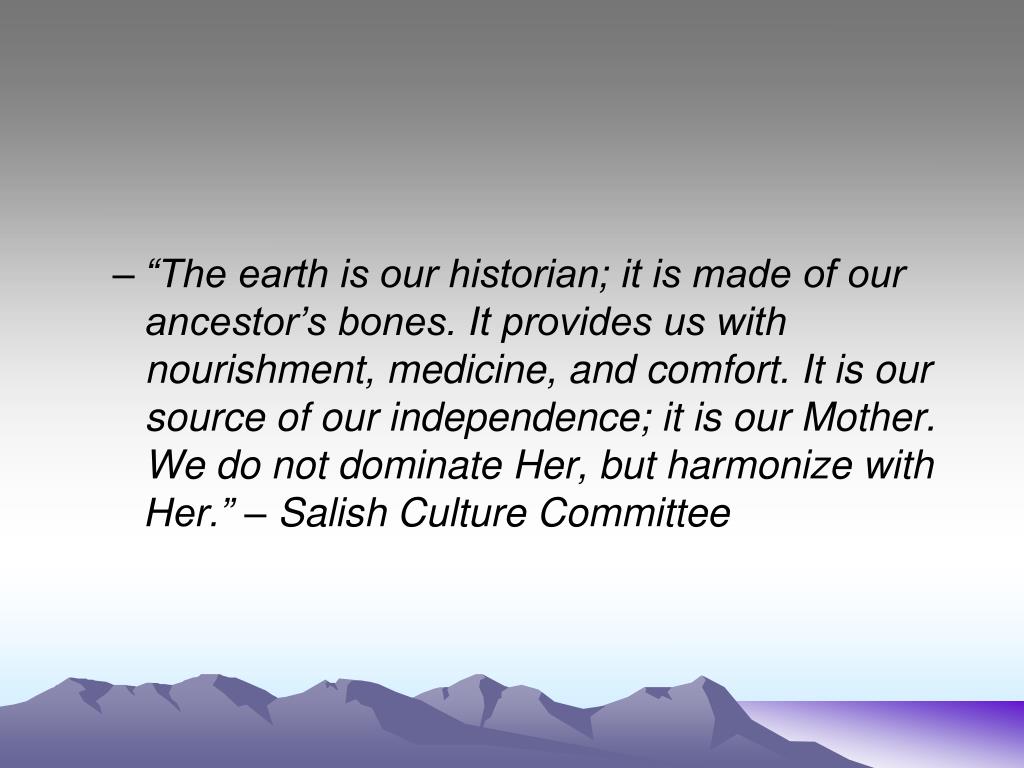 – “The earth is our historian; it is made of our ancestor’s bones. It provides us with nourishment, medicine, and comfort. It is our source of our independence; it is our Mother. We do not dominate Her, but harmonize with Her.” – Salish Culture Committee